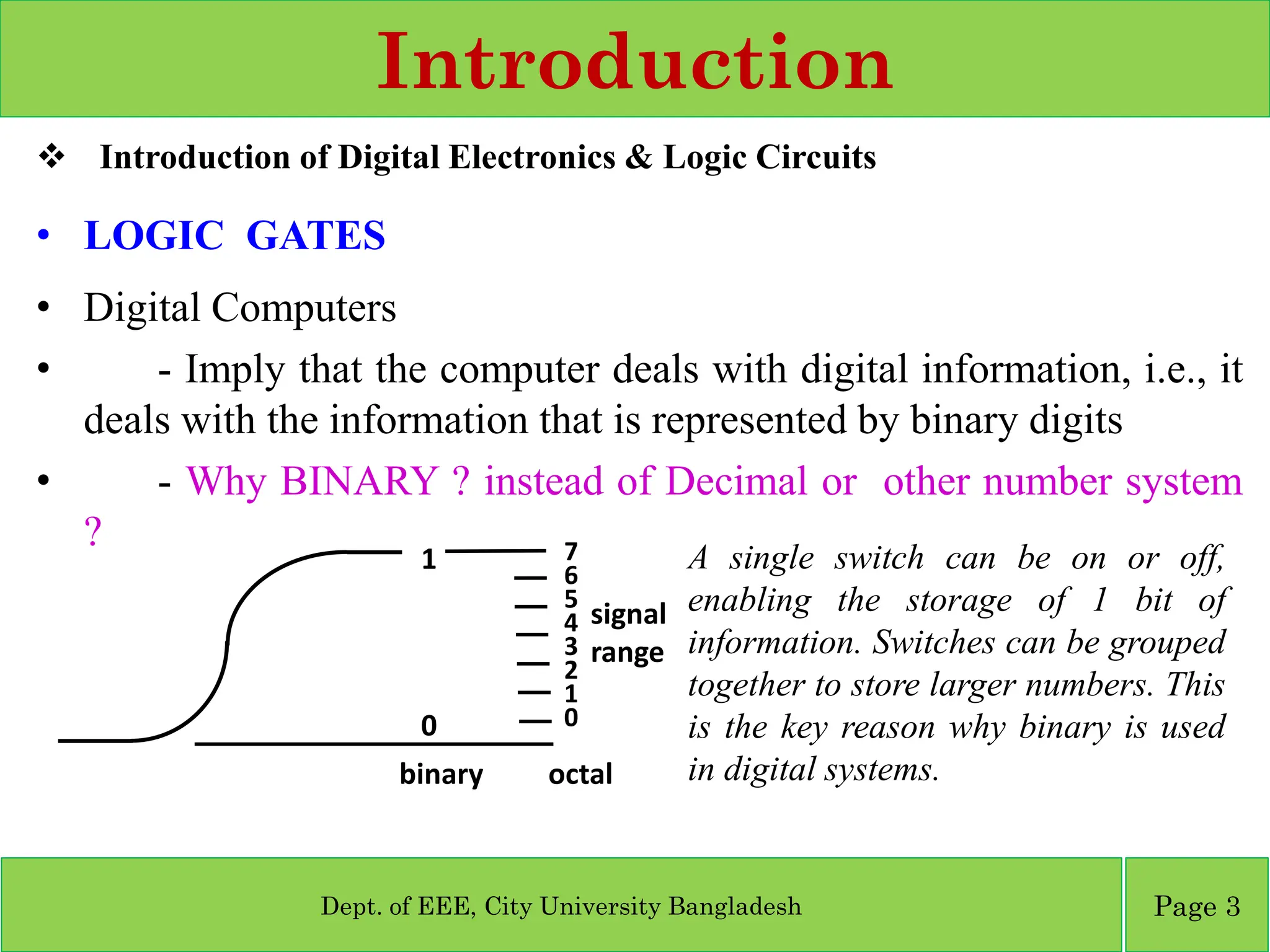 Introduction

❖ Introduction of Digital Electronics & Logic Circuits

• LOGIC GATES

• Digital Computers

• - Imply that the computer deals with digital information, i.e., it deals with the information that is represented by binary digits

• - Why BINARY ? instead of Decimal or other number system ?

1
0
binary
7
6
5
4
3
2
1
0
signal range
octal

A single switch can be on or off, enabling the storage of 1 bit of information. Switches can be grouped together to store larger numbers. This is the key reason why binary is used in digital systems.

Dept. of EEE, City University Bangladesh

Page 3